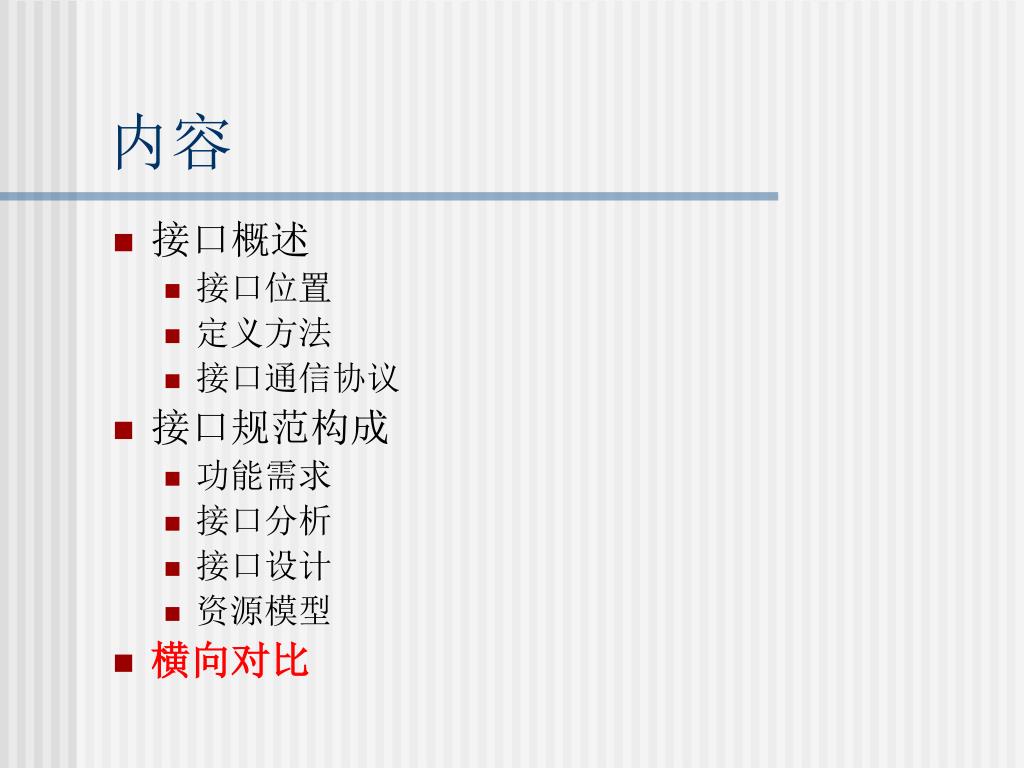 内容

- 接口概述
  - 接口位置
  - 定义方法
  - 接口通信协议
- 接口规范构成
  - 功能需求
  - 接口分析
  - 接口设计
  - 资源模型
- 横向对比